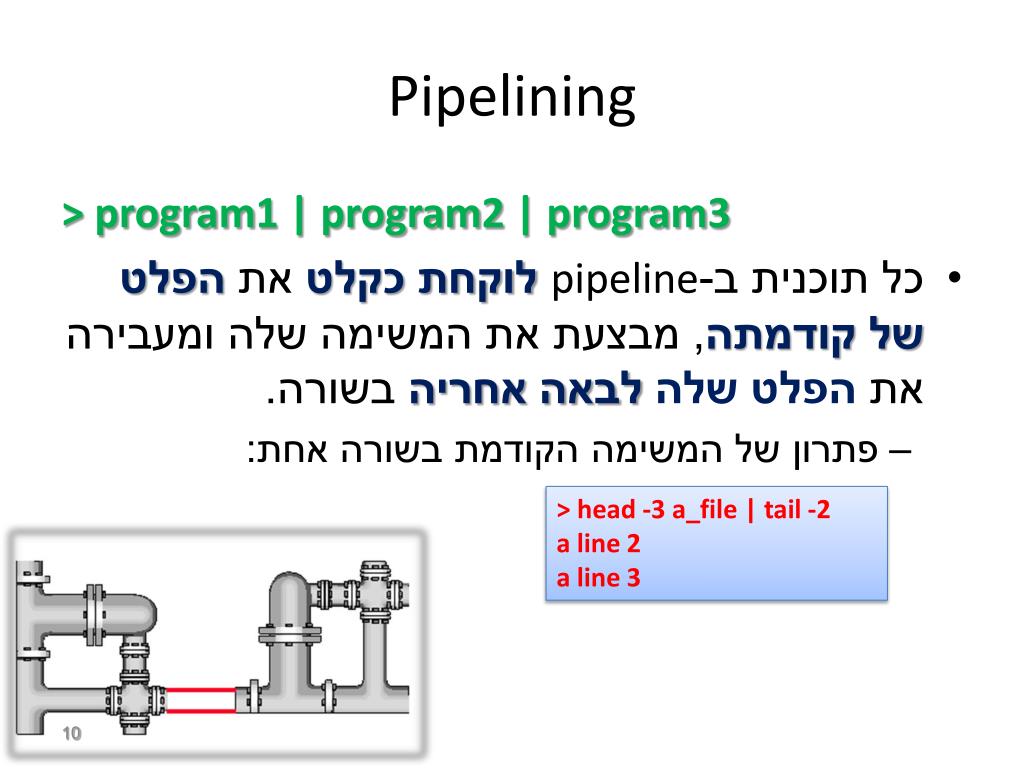 Pipelining

> program1 | program2 | program3

• כל תוכנית ב-pipeline לוקחת כקלט את הפלט של קודמתה, מבצעת את המשימה שלה ומעבירה את הפלט שלה לבאה אחריה בשורה.

– פתרון של המשימה הקודמת בשורה אחת:

> head -3 a_file | tail -2
a line 2
a line 3

10